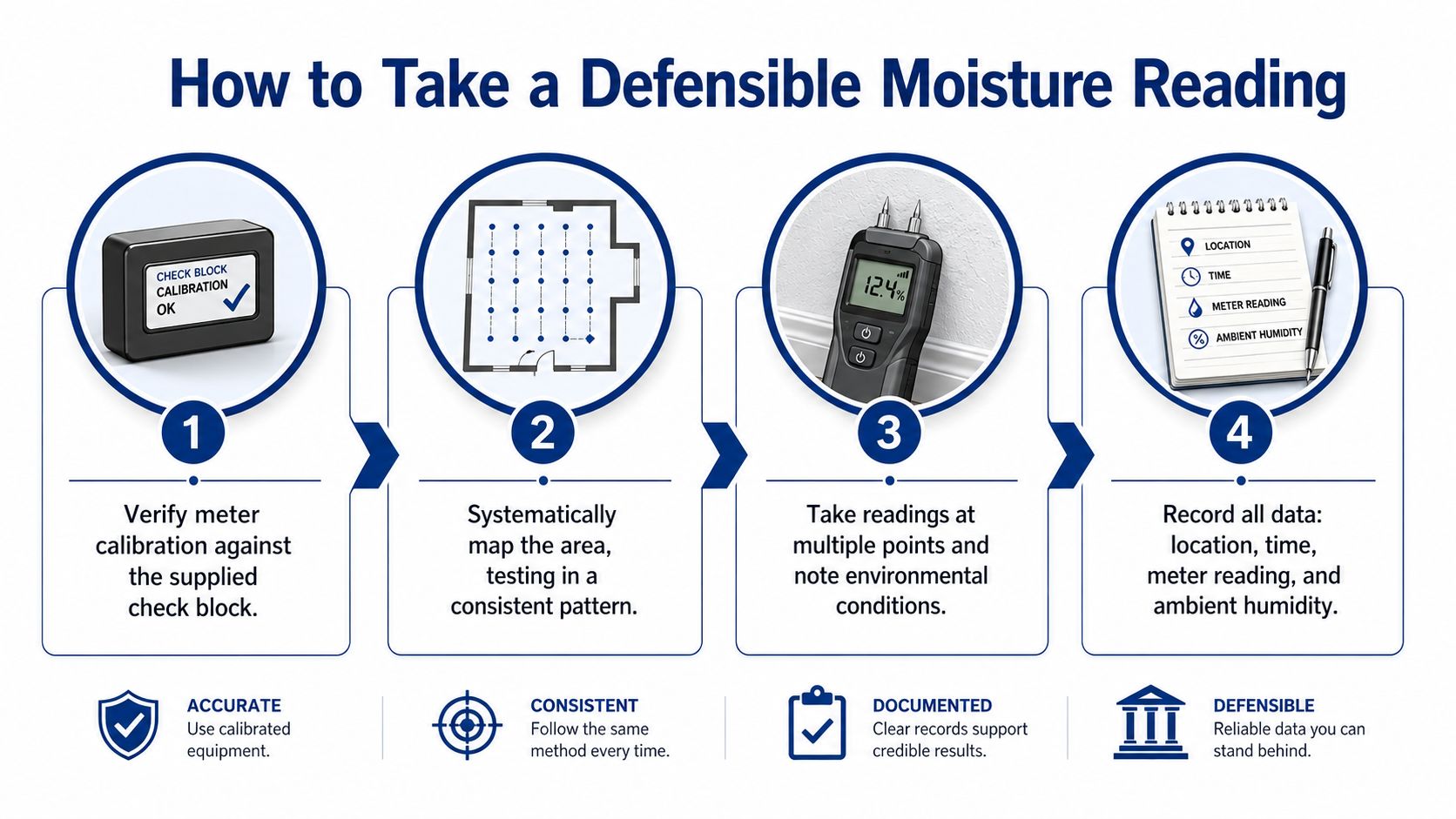 How to Take a Defensible Moisture Reading

CHECK BLOCK
CALIBRATION
OK

1

Verify meter calibration against the supplied check block.

2

Systematically map the area, testing in a consistent pattern.

12.4%

3

Take readings at multiple points and note environmental conditions.

LOCATION
TIME
METER READING
AMBIENT HUMIDITY

4

Record all data: location, time, meter reading, and ambient humidity.

ACCURATE
Use calibrated equipment.

CONSISTENT
Follow the same method every time.

DOCUMENTED
Clear records support credible results.

DEFENSIBLE
Reliable data you can stand behind.